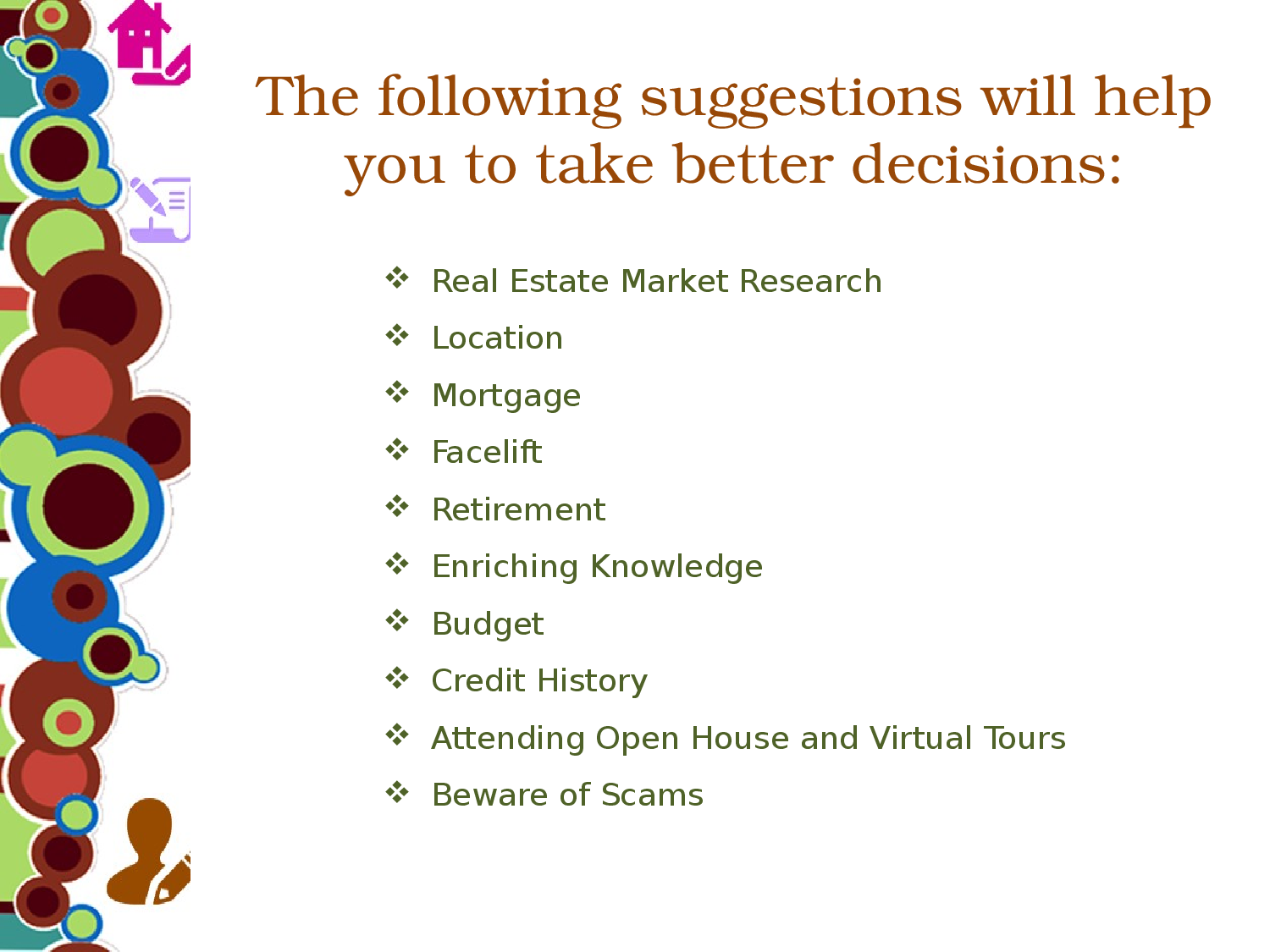 The following suggestions will help you to take better decisions:

❖ Real Estate Market Research
❖ Location
❖ Mortgage
❖ Facelift
❖ Retirement
❖ Enriching Knowledge
❖ Budget
❖ Credit History
❖ Attending Open House and Virtual Tours
❖ Beware of Scams